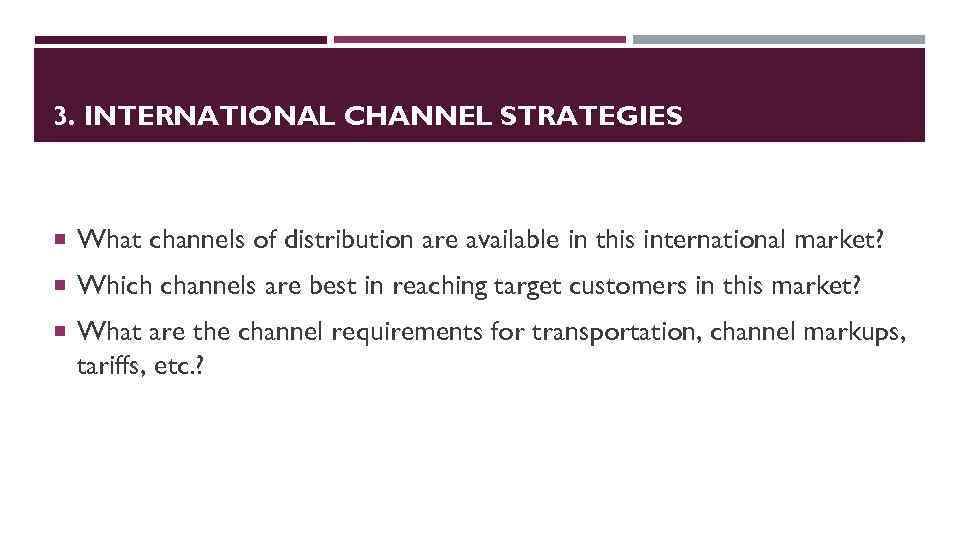 3. INTERNATIONAL CHANNEL STRATEGIES

What channels of distribution are available in this international market?

Which channels are best in reaching target customers in this market?

What are the channel requirements for transportation, channel markups, tariffs, etc.?